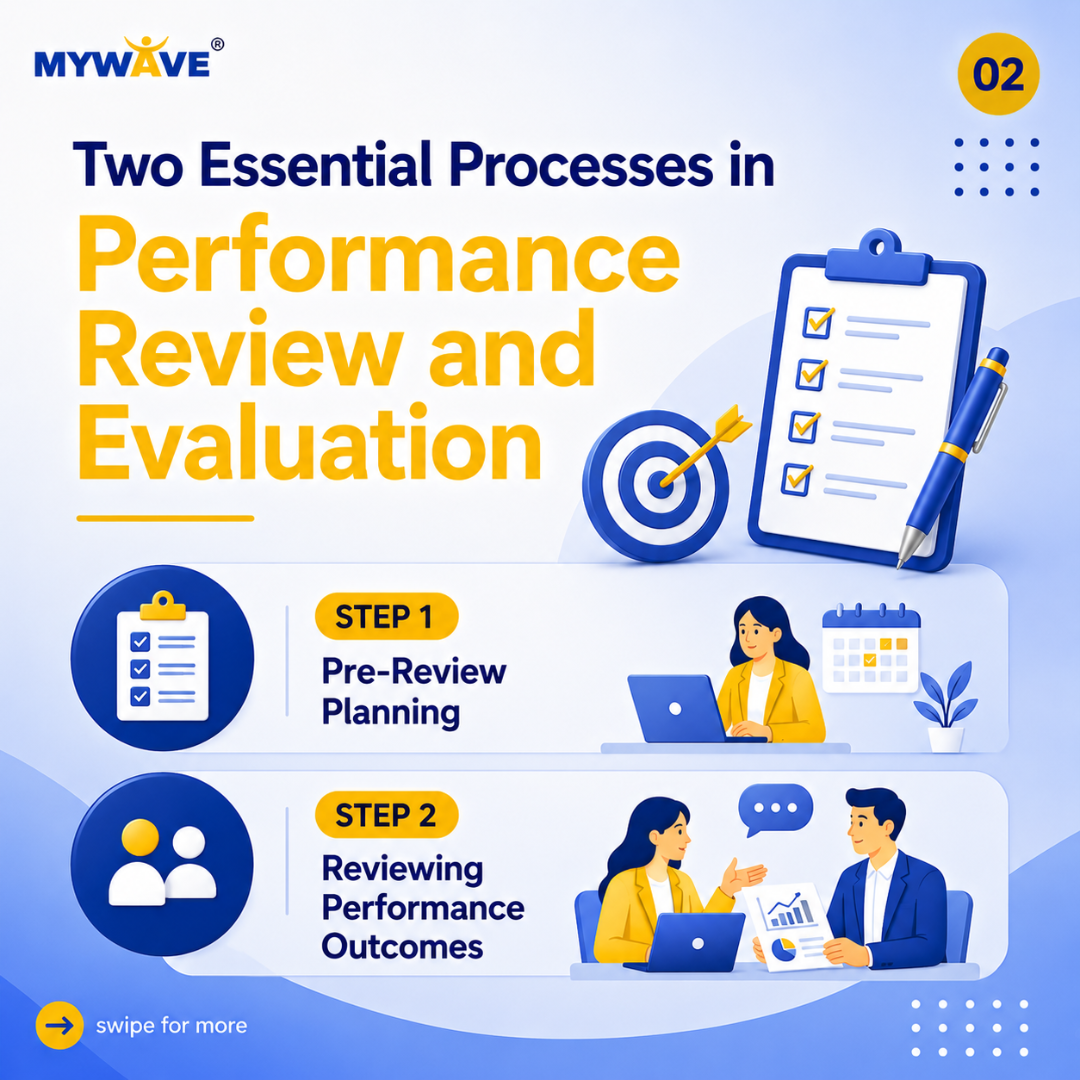 MYWAVE®

02

Two Essential Processes in

Performance Review and Evaluation

STEP 1

Pre-Review Planning

STEP 2

Reviewing Performance Outcomes

swipe for more